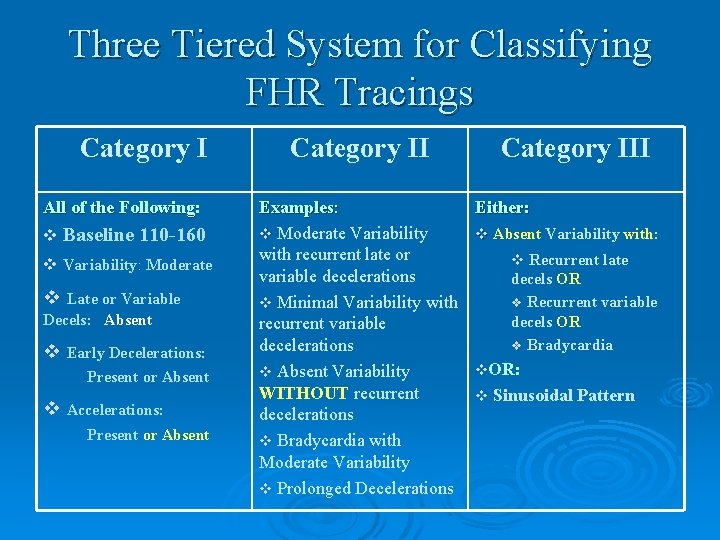 Three Tiered System for Classifying FHR Tracings

| Category I | Category II | Category III |
|---|---|---|
| All of the Following: ❖ Baseline 110-160 ❖ Variability: Moderate ❖ Late or Variable Decels: Absent ❖ Early Decelerations: Present or Absent ❖ Accelerations: Present or Absent | Examples: ❖ Moderate Variability with recurrent late or variable decelerations ❖ Minimal Variability with recurrent variable decelerations ❖ Absent Variability WITHOUT recurrent decelerations ❖ Bradycardia with Moderate Variability ❖ Prolonged Decelerations | Either: ❖ Absent Variability with: ❖ Recurrent late decels OR ❖ Recurrent variable decels OR ❖ Bradycardia ❖OR: ❖ Sinusoidal Pattern |